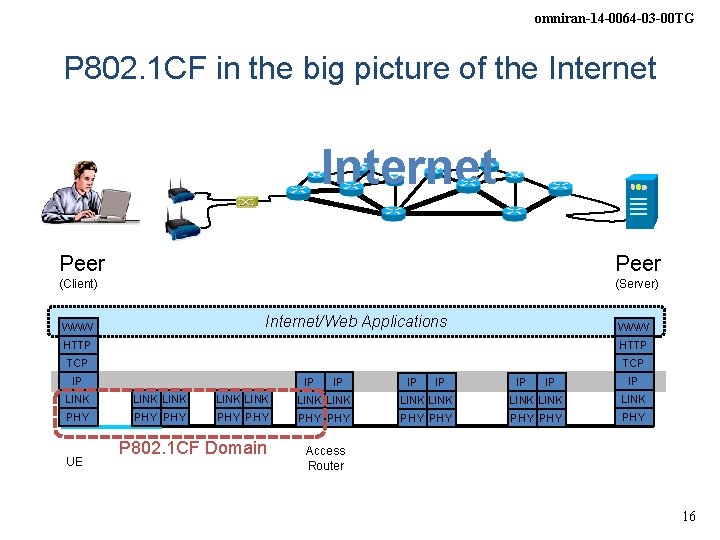 omniran-14-0064-03-00TG

P802.1CF in the big picture of the Internet

Internet

Peer
(Client)

Peer
(Server)

Internet/Web Applications

WWW
HTTP
TCP
IP
LINK
PHY

LINK LINK
PHY PHY

LINK LINK
PHY PHY

IP IP
LINK LINK
PHY PHY

IP IP
LINK LINK
PHY PHY

IP IP
LINK LINK
PHY PHY

WWW
HTTP
TCP
IP
LINK
PHY

P802.1CF Domain

UE

Access Router

16